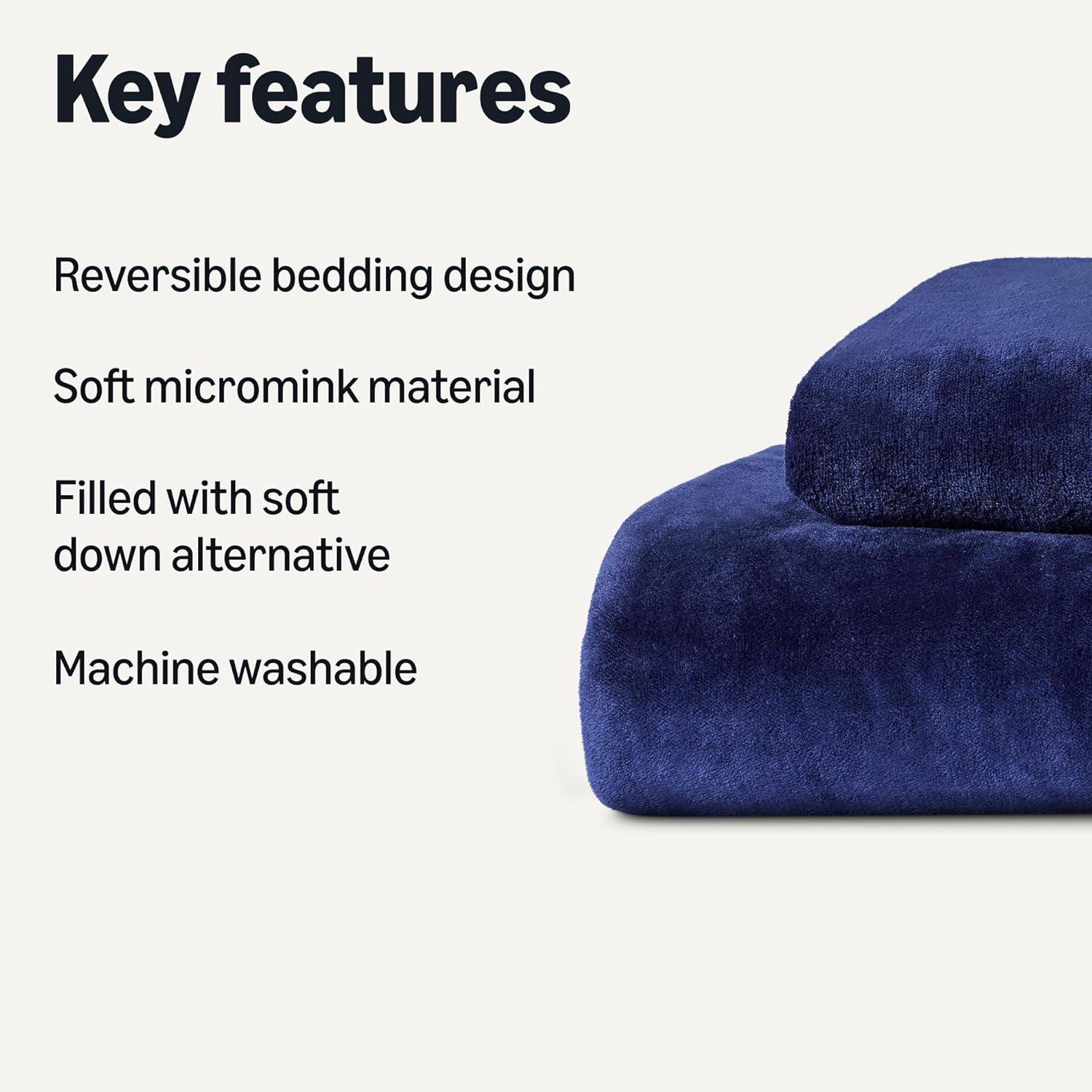 Key features

Reversible bedding design

Soft micromink material

Filled with soft down alternative

Machine washable